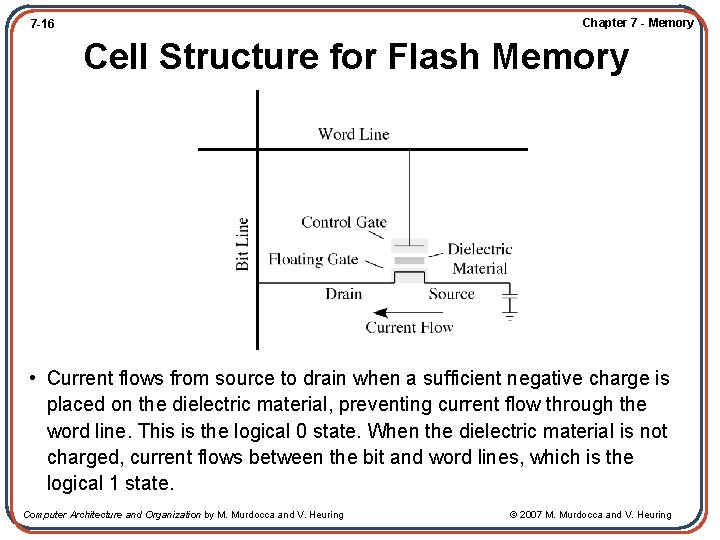 7-16

Chapter 7 - Memory

Cell Structure for Flash Memory

Word Line

Bit Line

Control Gate

Floating Gate

Dielectric Material

Drain

Source

Current Flow

• Current flows from source to drain when a sufficient negative charge is placed on the dielectric material, preventing current flow through the word line. This is the logical 0 state. When the dielectric material is not charged, current flows between the bit and word lines, which is the logical 1 state.

Computer Architecture and Organization by M. Murdocca and V. Heuring

© 2007 M. Murdocca and V. Heuring